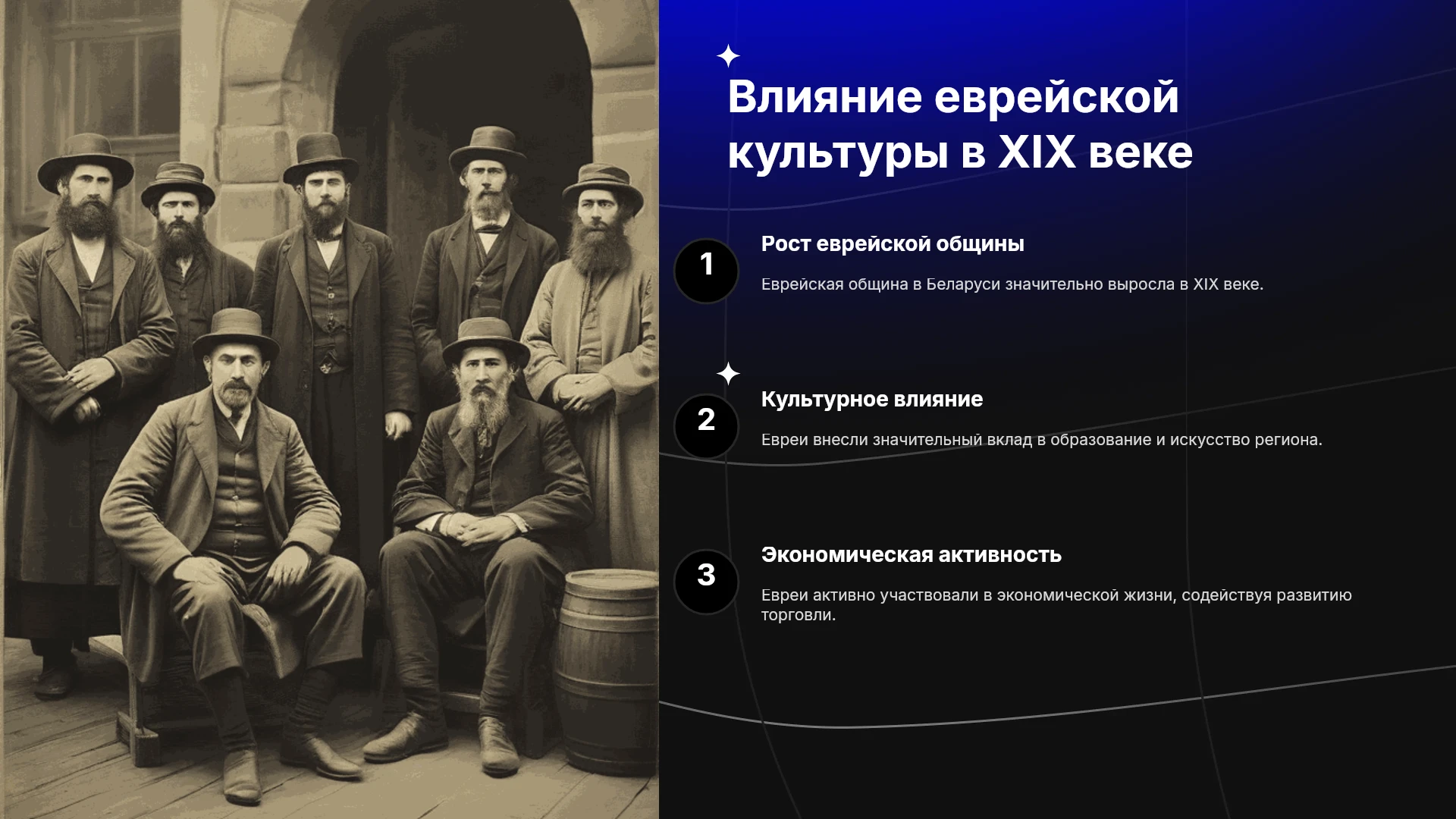 Влияние еврейской культуры в XIX веке

1

Рост еврейской общины

Еврейская община в Беларуси значительно выросла в XIX веке.

2

Культурное влияние

Евреи внесли значительный вклад в образование и искусство региона.

3

Экономическая активность

Евреи активно участвовали в экономической жизни, содействуя развитию торговли.